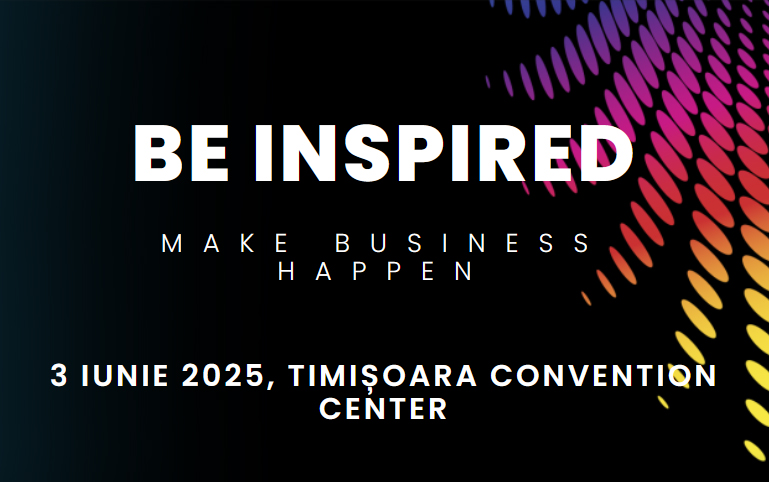 BE INSPIRED

MAKE BUSINESS HAPPEN

3 IUNIE 2025, TIMIȘOARA CONVENTION CENTER